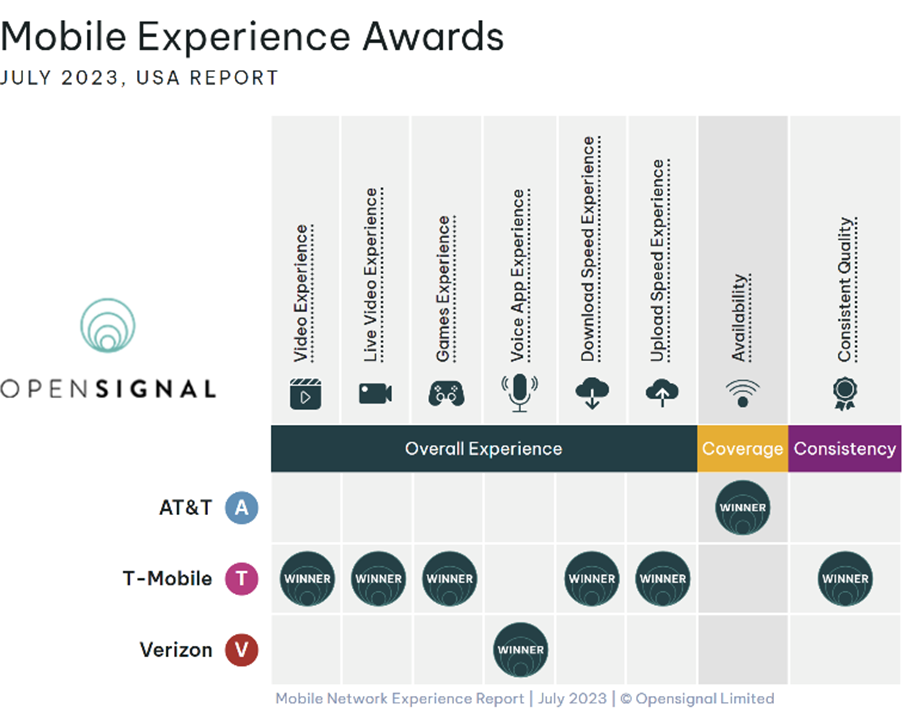 Mobile Experience Awards
JULY 2023, USA REPORT

OPENSIGNAL

| | Video Experience | Live Video Experience | Games Experience | Voice App Experience | Download Speed Experience | Upload Speed Experience | Availability | Consistent Quality |
|---|---|---|---|---|---|---|---|---|
| | Overall Experience | | | | | | Coverage | Consistency |
| AT&T A | | | | | | | WINNER | |
| T-Mobile T | WINNER | WINNER | WINNER | | WINNER | WINNER | | WINNER |
| Verizon V | | | | WINNER | | | | |

Mobile Network Experience Report | July 2023 | © Opensignal Limited